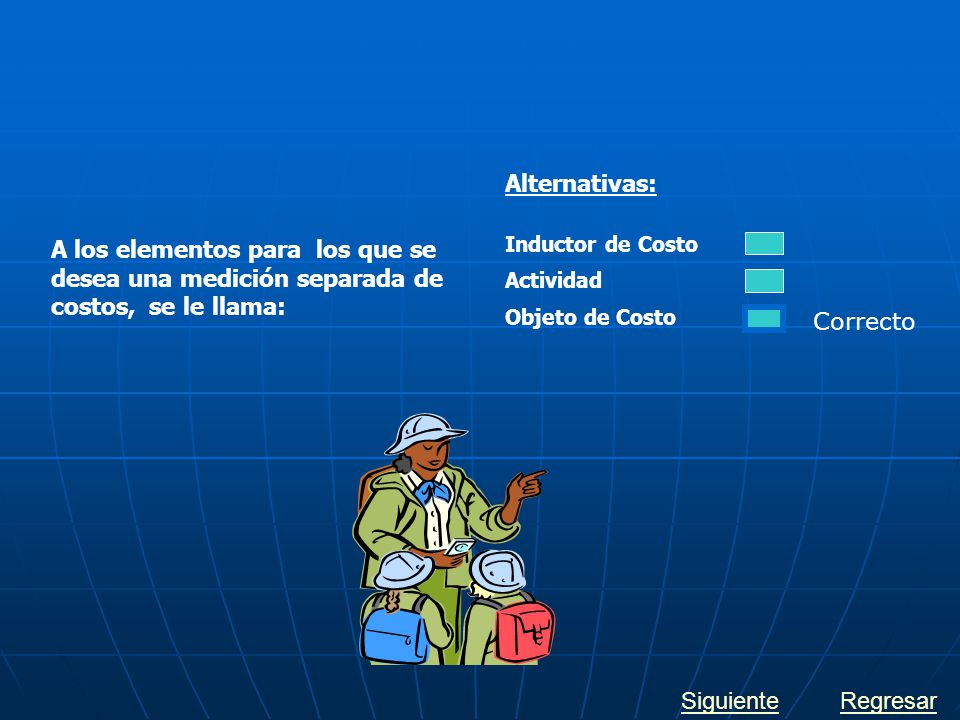 A los elementos para los que se desea una medición separada de costos, se le llama:

Alternativas:

Inductor de Costo

Actividad

Objeto de Costo

Correcto

Siguiente

Regresar